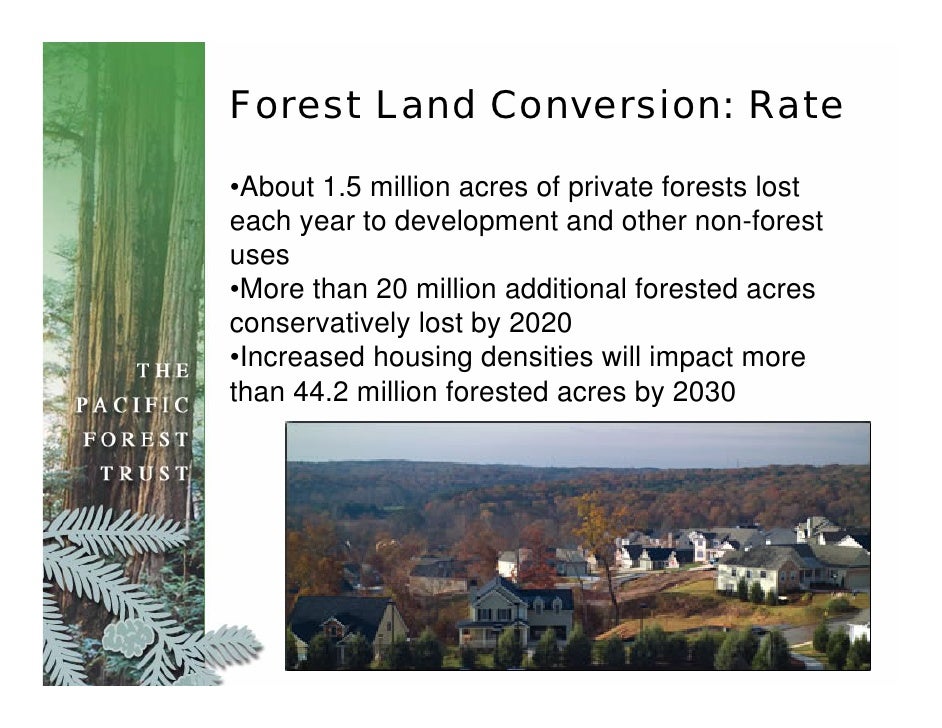 THE
PACIFIC
FOREST
TRUST

Forest Land Conversion: Rate

•About 1.5 million acres of private forests lost each year to development and other non-forest uses
•More than 20 million additional forested acres conservatively lost by 2020
•Increased housing densities will impact more than 44.2 million forested acres by 2030